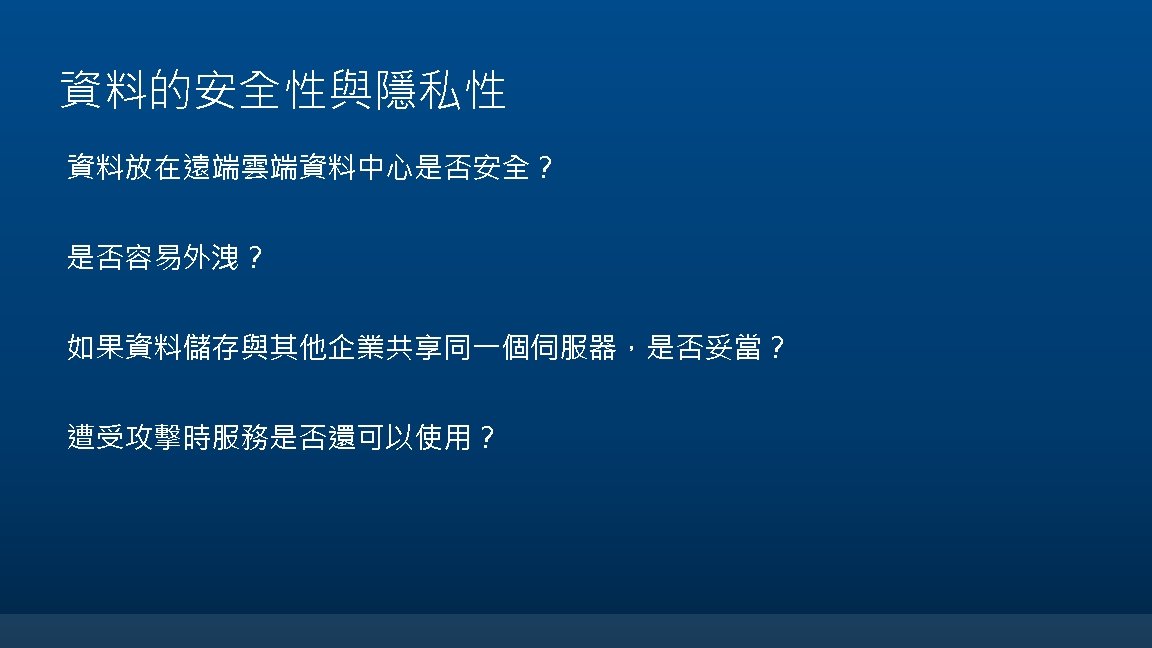 資料的安全性與隱私性

資料放在遠端雲端資料中心是否安全？

是否容易外洩？

如果資料儲存與其他企業共享同一個伺服器，是否妥當？

遭受攻擊時服務是否還可以使用？